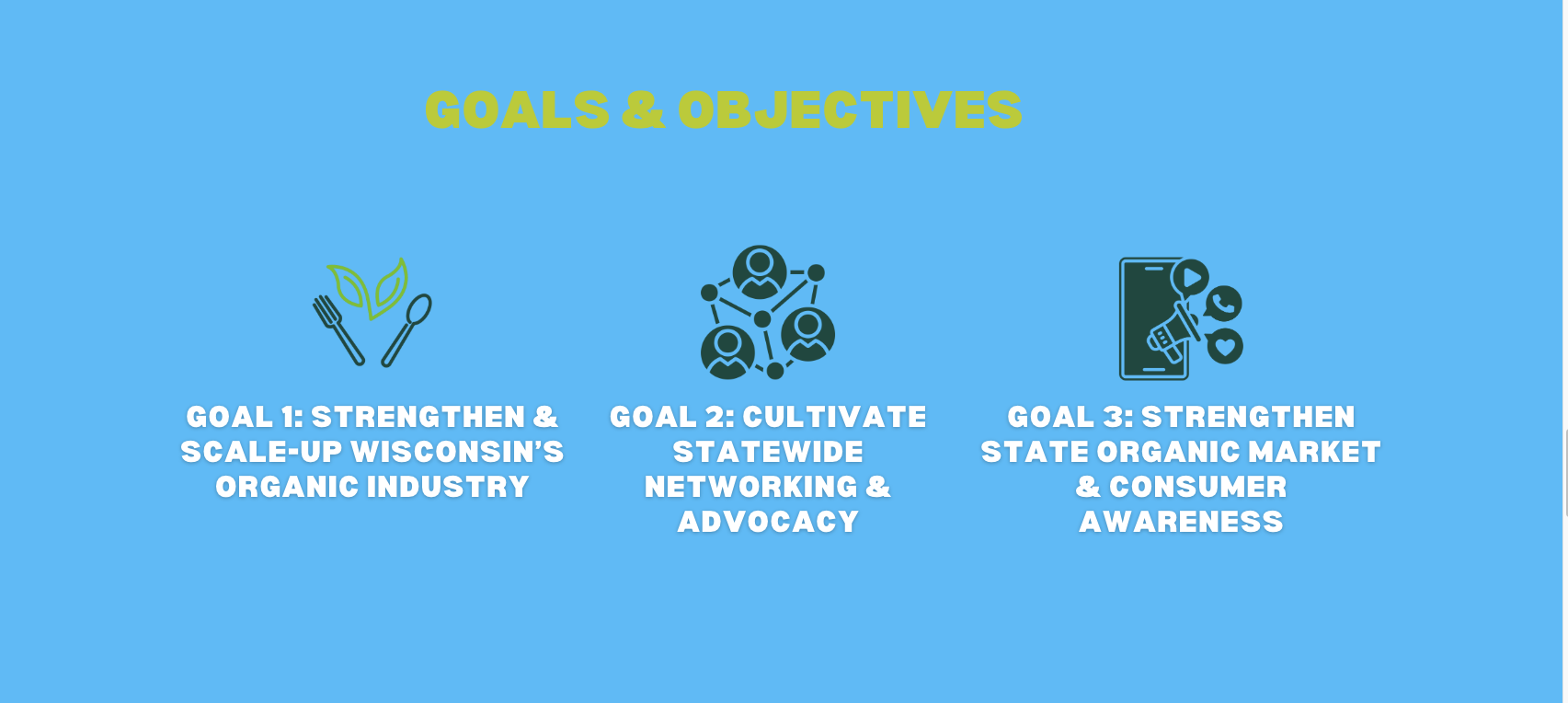 GOALS & OBJECTIVES

GOAL 1: STRENGTHEN & SCALE-UP WISCONSIN'S ORGANIC INDUSTRY

GOAL 2: CULTIVATE STATEWIDE NETWORKING & ADVOCACY

GOAL 3: STRENGTHEN STATE ORGANIC MARKET & CONSUMER AWARENESS